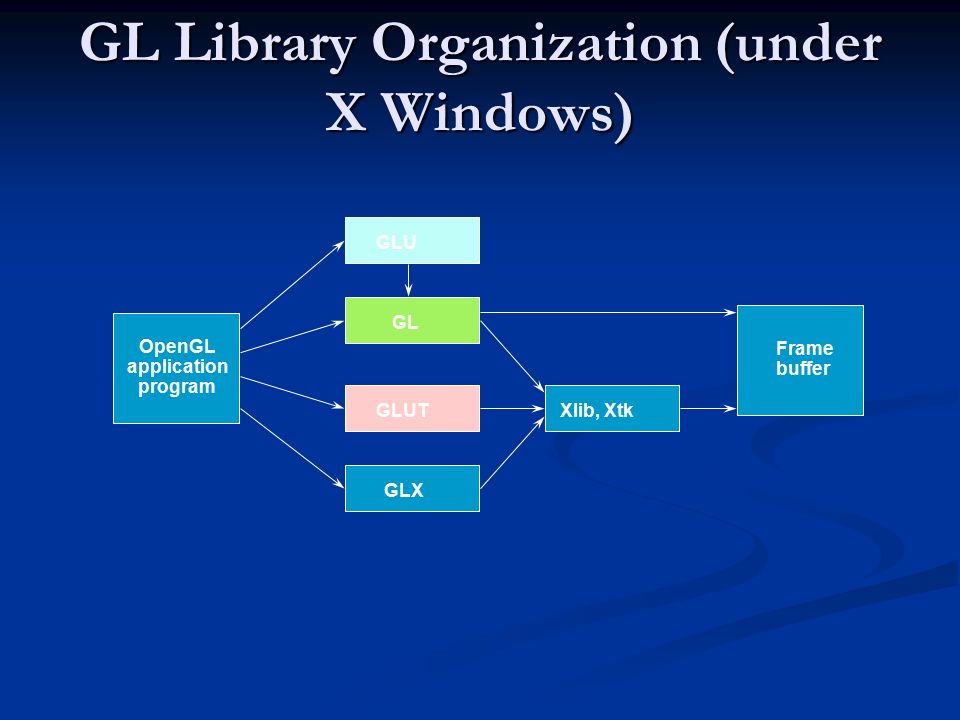 GL Library Organization (under X Windows)

OpenGL application program

GLU

GL

GLUT

GLX

Xlib, Xtk

Frame buffer